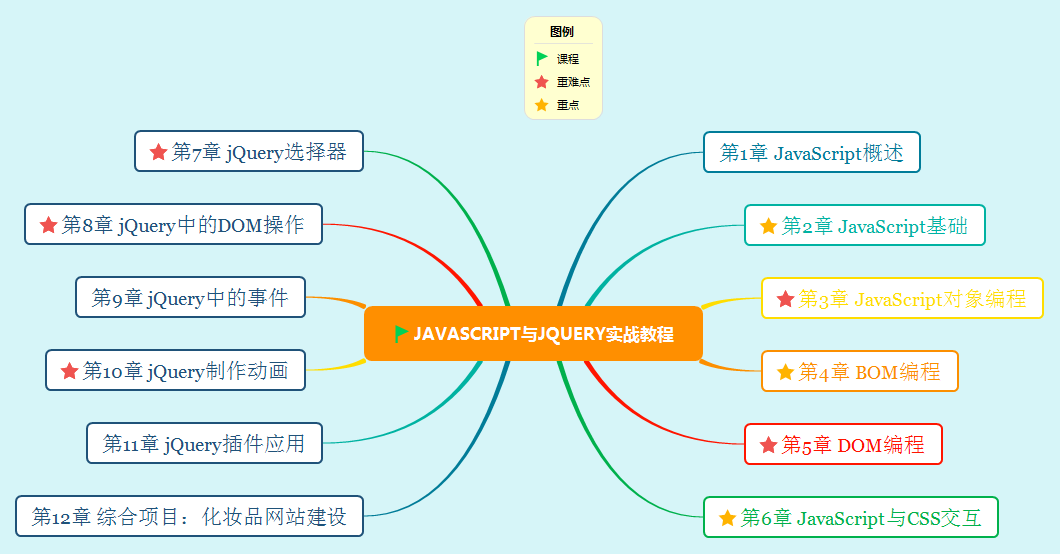 图例
课程
重难点
重点

JAVASCRIPT与JQUERY实战教程

第1章 JavaScript概述
第2章 JavaScript基础
第3章 JavaScript对象编程
第4章 BOM编程
第5章 DOM编程
第6章 JavaScript与CSS交互
第7章 jQuery选择器
第8章 jQuery中的DOM操作
第9章 jQuery中的事件
第10章 jQuery制作动画
第11章 jQuery插件应用
第12章 综合项目：化妆品网站建设